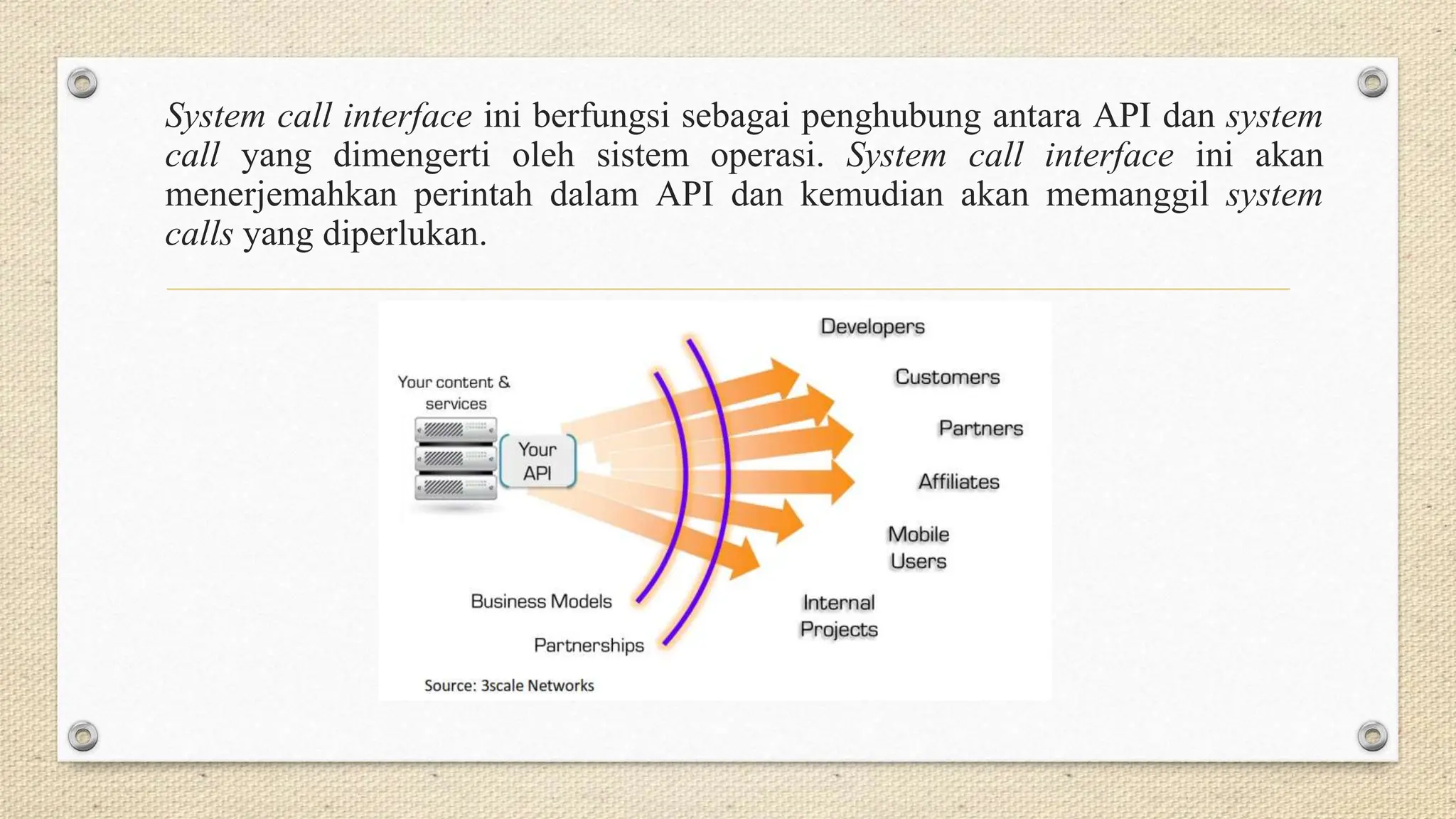 System call interface ini berfungsi sebagai penghubung antara API dan system call yang dimengerti oleh sistem operasi. System call interface ini akan menerjemahkan perintah dalam API dan kemudian akan memanggil system calls yang diperlukan.

Your content & services

Your API

Developers

Customers

Partners

Affiliates

Mobile Users

Internal Projects

Business Models

Partnerships

Source: 3scale Networks